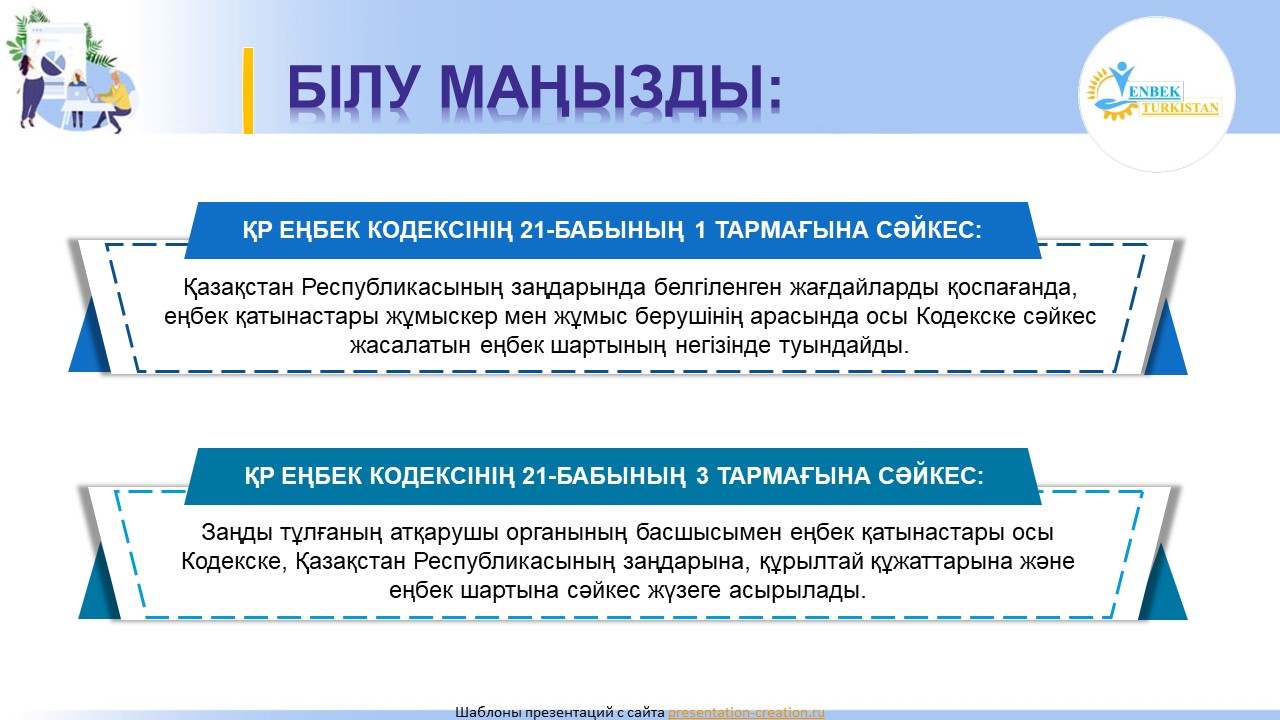 БІЛУ МАҢЫЗДЫ:

ENBEK TURKISTAN

ҚР ЕҢБЕК КОДЕКСІНІҢ 21-БАБЫНЫҢ 1 ТАРМАҒЫНА СӘЙКЕС:

Қазақстан Республикасының заңдарында белгіленген жағдайларды қоспағанда, еңбек қатынастары жұмыскер мен жұмыс берушінің арасында осы Кодекске сәйкес жасалатын еңбек шартының негізінде туындайды.

ҚР ЕҢБЕК КОДЕКСІНІҢ 21-БАБЫНЫҢ 3 ТАРМАҒЫНА СӘЙКЕС:

Заңды тұлғаның атқарушы органының басшысымен еңбек қатынастары осы Кодекске, Қазақстан Республикасының заңдарына, құрылтай құжаттарына және еңбек шартына сәйкес жүзеге асырылады.

Шаблоны презентаций с сайта presentation-creation.ru